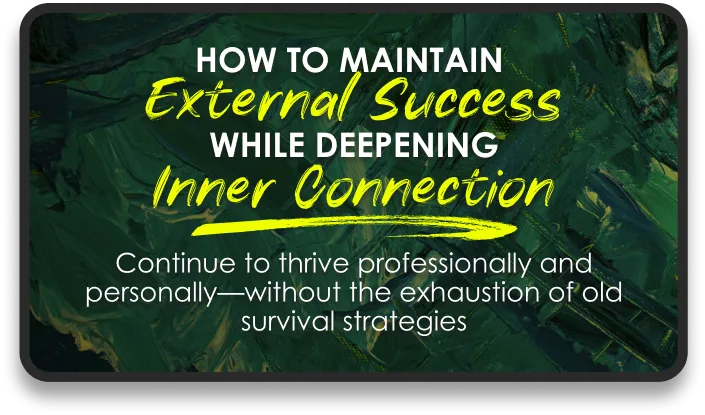 HOW TO MAINTAIN
External Success
WHILE DEEPENING
Inner Connection

Continue to thrive professionally and personally—without the exhaustion of old survival strategies